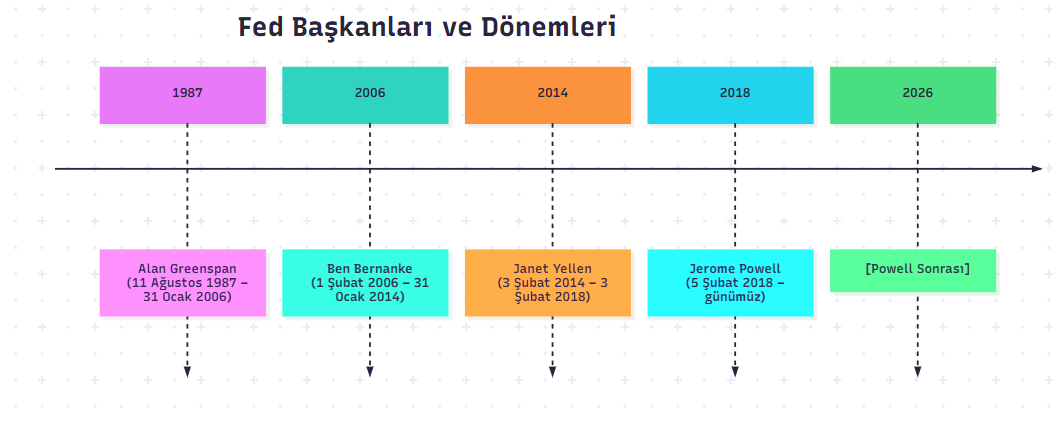 Fed Başkanları ve Dönemleri

1987

2006

2014

2018

2026

Alan Greenspan (11 Ağustos 1987 – 31 Ocak 2006)

Ben Bernanke (1 Şubat 2006 – 31 Ocak 2014)

Janet Yellen (3 Şubat 2014 – 3 Şubat 2018)

Jerome Powell (5 Şubat 2018 – günümüz)

[Powell Sonrası]